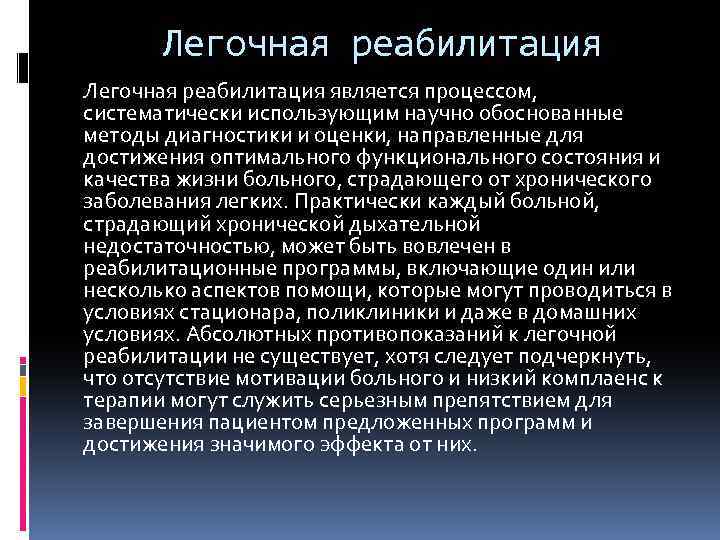 Легочная реабилитация

Легочная реабилитация является процессом, систематически использующим научно обоснованные методы диагностики и оценки, направленные для достижения оптимального функционального состояния и качества жизни больного, страдающего от хронического заболевания легких. Практически каждый больной, страдающий хронической дыхательной недостаточностью, может быть вовлечен в реабилитационные программы, включающие один или несколько аспектов помощи, которые могут проводиться в условиях стационара, поликлиники и даже в домашних условиях. Абсолютных противопоказаний к легочной реабилитации не существует, хотя следует подчеркнуть, что отсутствие мотивации больного и низкий комплаенс к терапии могут служить серьезным препятствием для завершения пациентом предложенных программ и достижения значимого эффекта от них.